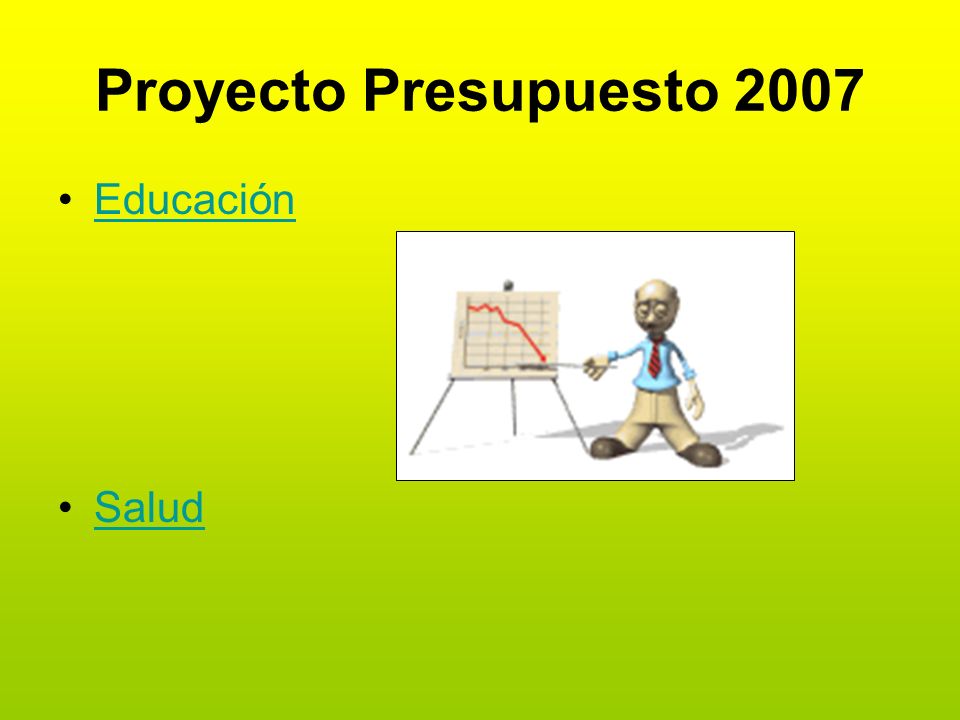 Proyecto Presupuesto 2007

• Educación

• Salud